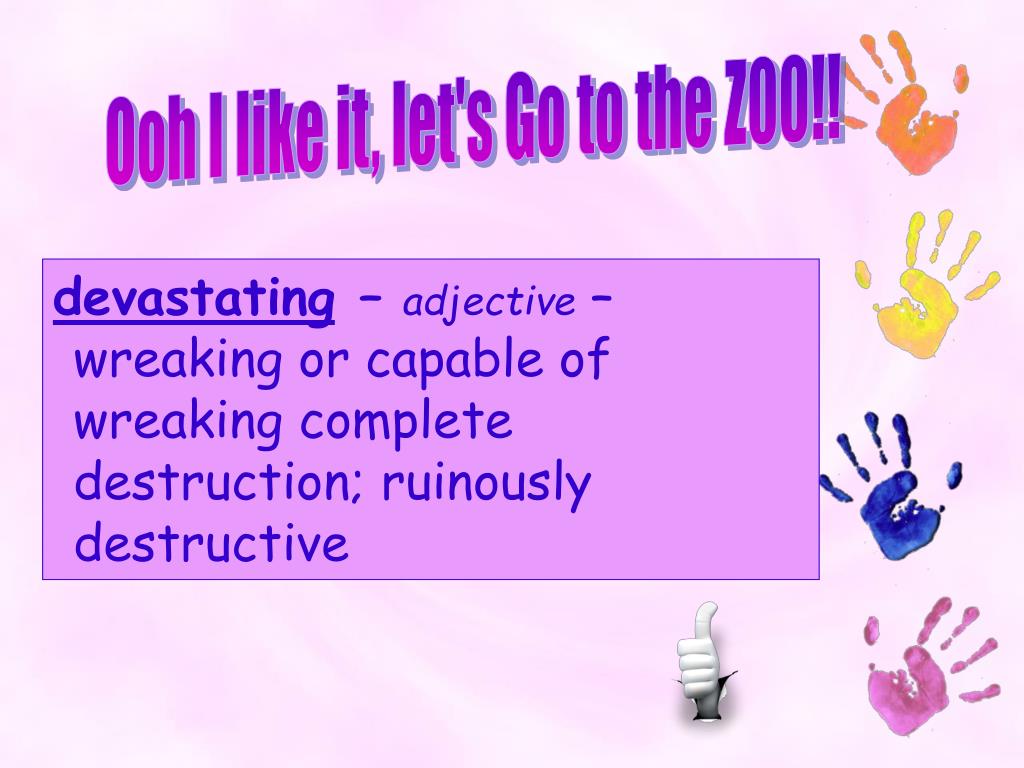 Ooh I like it, let's Go to the ZOO!!

devastating – adjective – wreaking or capable of wreaking complete destruction; ruinously destructive